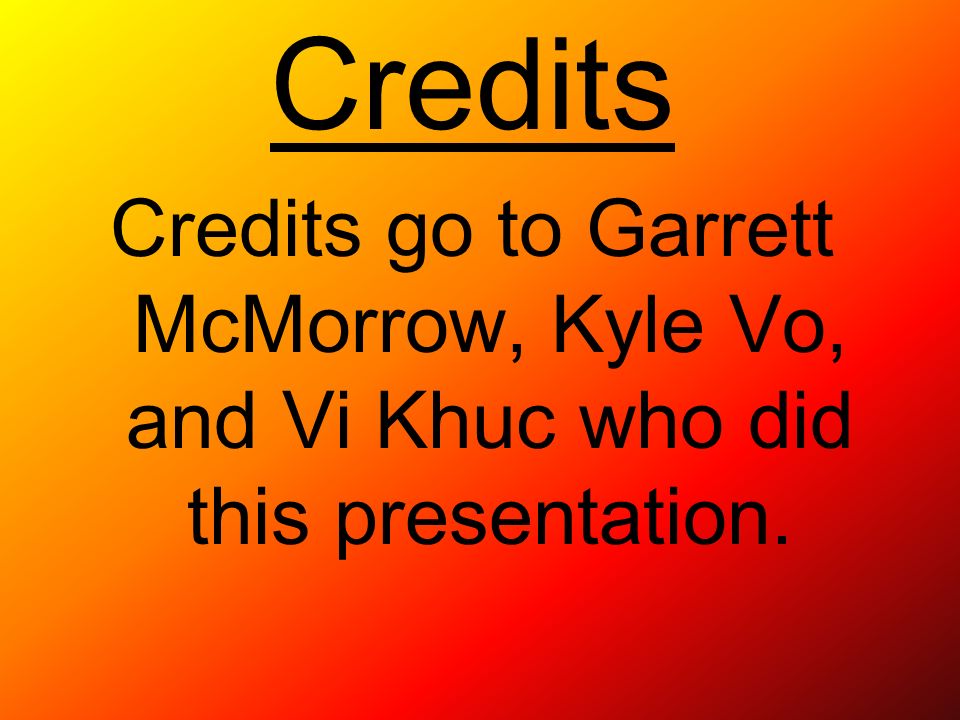 Credits

Credits go to Garrett McMorrow, Kyle Vo, and Vi Khuc who did this presentation.